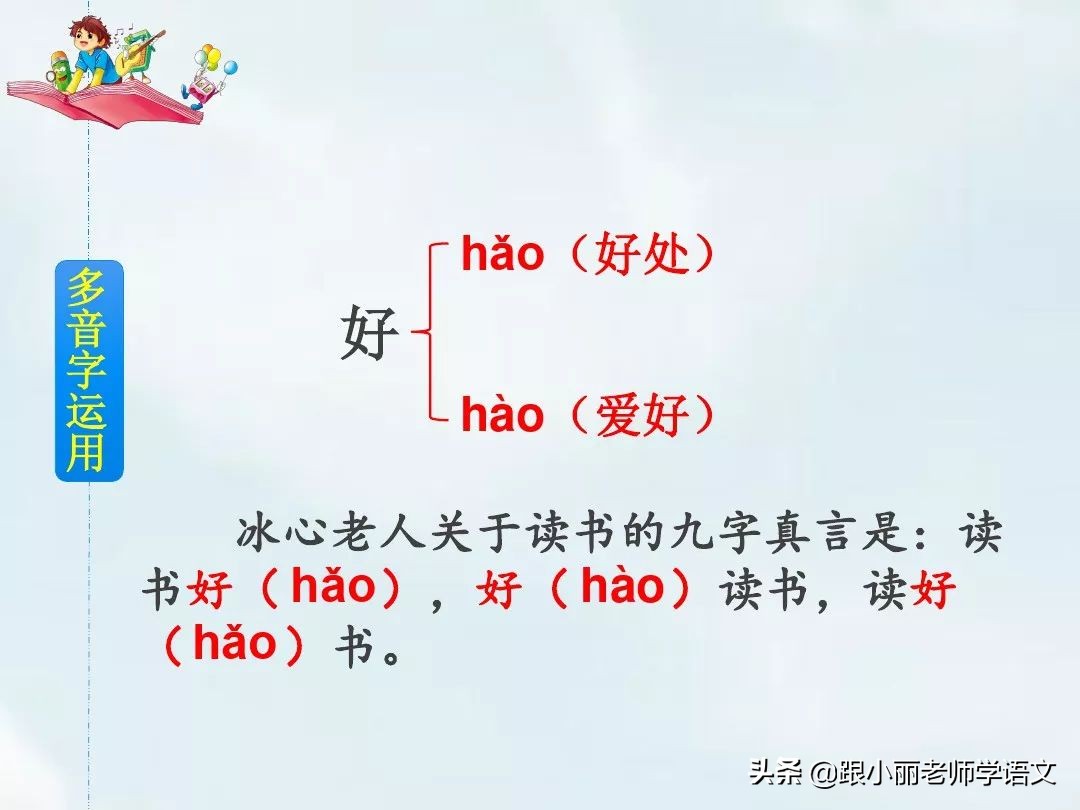 多音字运用

好 hǎo（好处）
hào（爱好）

冰心老人关于读书的九字真言是：读书好（hǎo），好（hào）读书，读好（hǎo）书。

头条 @跟小丽老师学语文